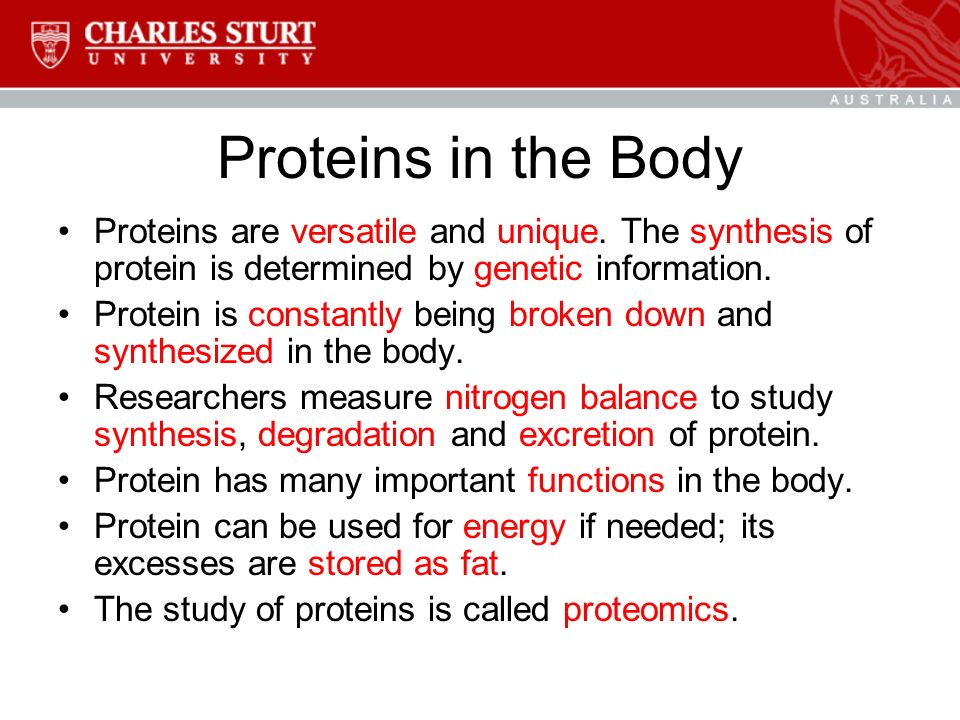 CHARLES STURT
UNIVERSITY

AUSTRALIA

Proteins in the Body

• Proteins are versatile and unique. The synthesis of protein is determined by genetic information.
• Protein is constantly being broken down and synthesized in the body.
• Researchers measure nitrogen balance to study synthesis, degradation and excretion of protein.
• Protein has many important functions in the body.
• Protein can be used for energy if needed; its excesses are stored as fat.
• The study of proteins is called proteomics.